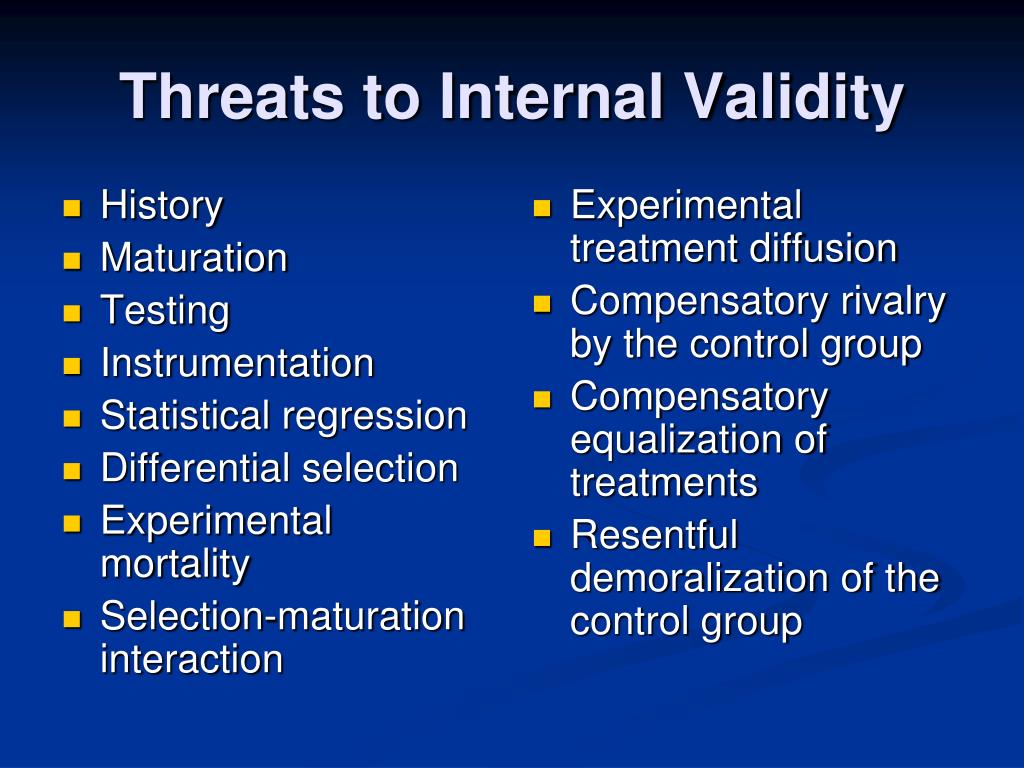 Threats to Internal Validity

- History
- Maturation
- Testing
- Instrumentation
- Statistical regression
- Differential selection
- Experimental mortality
- Selection-maturation interaction

- Experimental treatment diffusion
- Compensatory rivalry by the control group
- Compensatory equalization of treatments
- Resentful demoralization of the control group